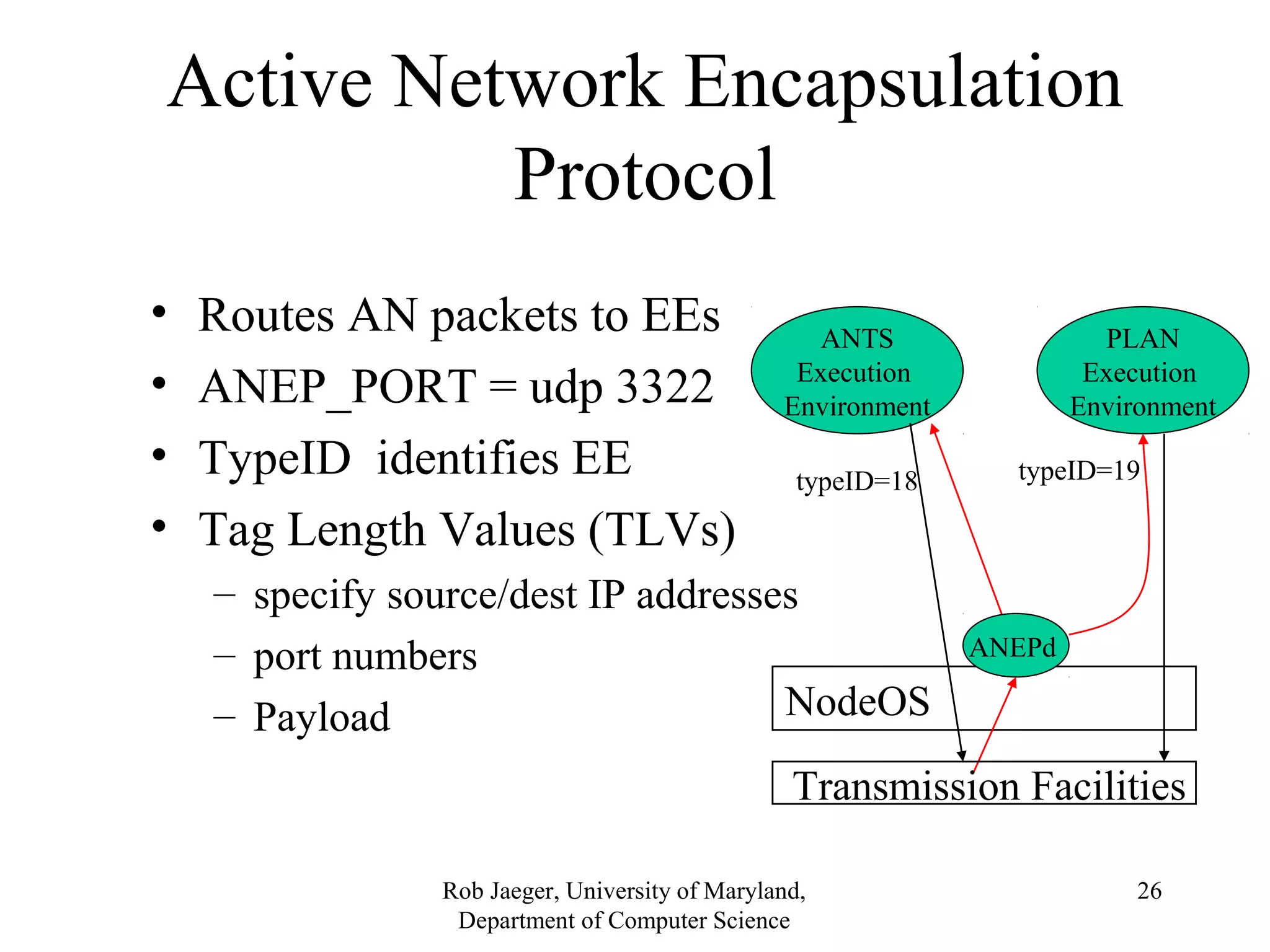 Active Network Encapsulation Protocol

• Routes AN packets to EEs
• ANEP_PORT = udp 3322
• TypeID identifies EE
• Tag Length Values (TLVs)
– specify source/dest IP addresses
– port numbers
– Payload

ANTS Execution Environment

PLAN Execution Environment

typeID=18

typeID=19

ANEPd

NodeOS

Transmission Facilities

Rob Jaeger, University of Maryland, Department of Computer Science

26